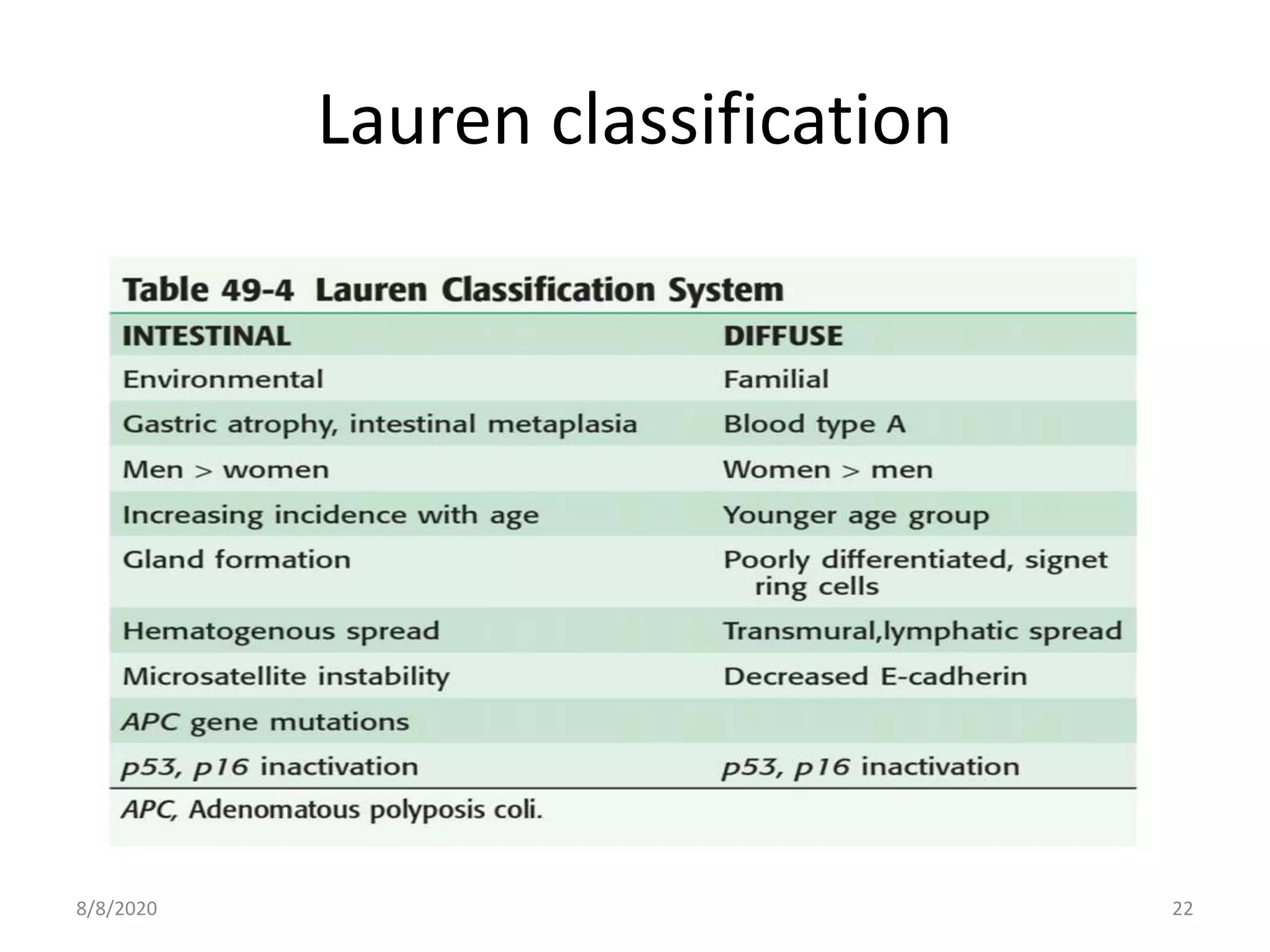 Lauren classification

Table 49-4 Lauren Classification System

| INTESTINAL | DIFFUSE |
|---|---|
| Environmental | Familial |
| Gastric atrophy, intestinal metaplasia | Blood type A |
| Men > women | Women > men |
| Increasing incidence with age | Younger age group |
| Gland formation | Poorly differentiated, signet ring cells |
| Hematogenous spread | Transmural,lymphatic spread |
| Microsatellite instability | Decreased E-cadherin |
| APC gene mutations | |
| p53, p16 inactivation | p53, p16 inactivation |

APC, Adenomatous polyposis coli.

8/8/2020

22